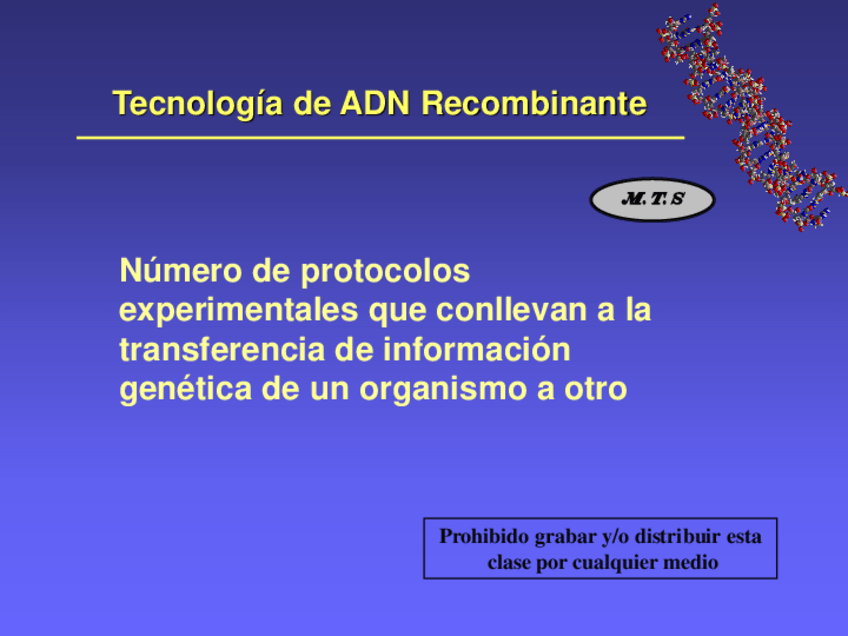 Tecnología de ADN Recombinante

M. T. S

Número de protocolos experimentales que conllevan a la transferencia de información genética de un organismo a otro

Prohibido grabar y/o distribuir esta clase por cualquier medio